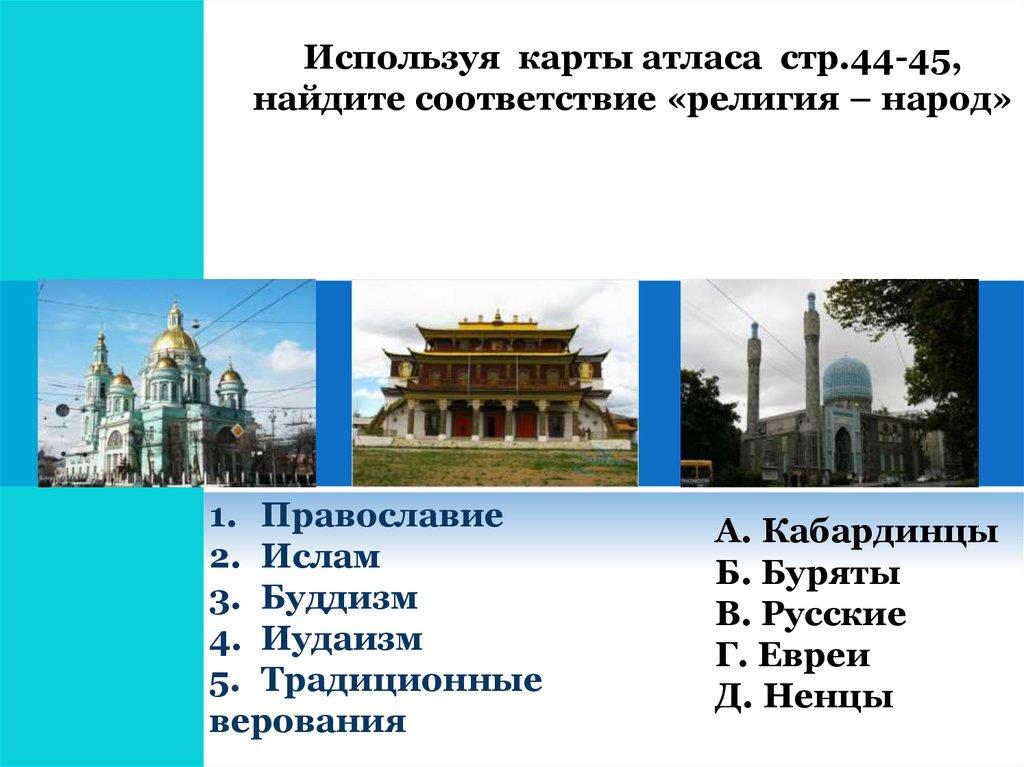 Используя карты атласа стр.44-45, найдите соответствие «религия – народ»

1. Православие
2. Ислам
3. Буддизм
4. Иудаизм
5. Традиционные верования

А. Кабардинцы
Б. Буряты
В. Русские
Г. Евреи
Д. Ненцы